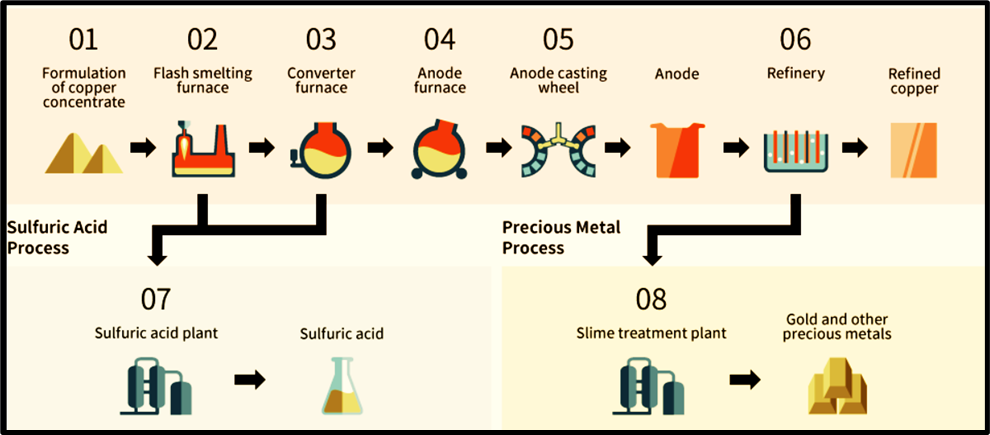 01
Formulation of copper concentrate

02
Flash smelting furnace

03
Converter furnace

04
Anode furnace

05
Anode casting wheel

Anode

06
Refinery

Refined copper

Sulfuric Acid Process

07
Sulfuric acid plant

Sulfuric acid

Precious Metal Process

08
Slime treatment plant

Gold and other precious metals